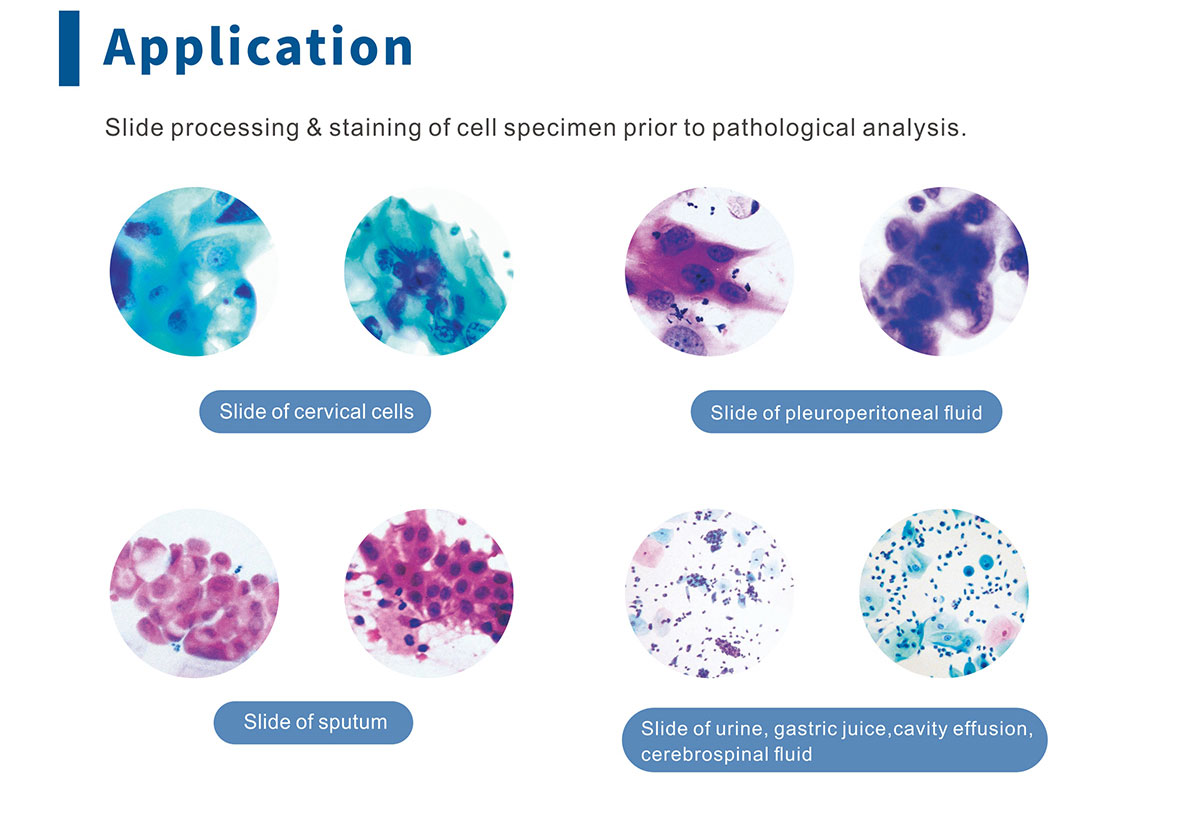 Application

Slide processing & staining of cell specimen prior to pathological analysis.

Slide of cervical cells

Slide of pleuroperitoneal fluid

Slide of sputum

Slide of urine, gastric juice,cavity effusion, cerebrospinal fluid